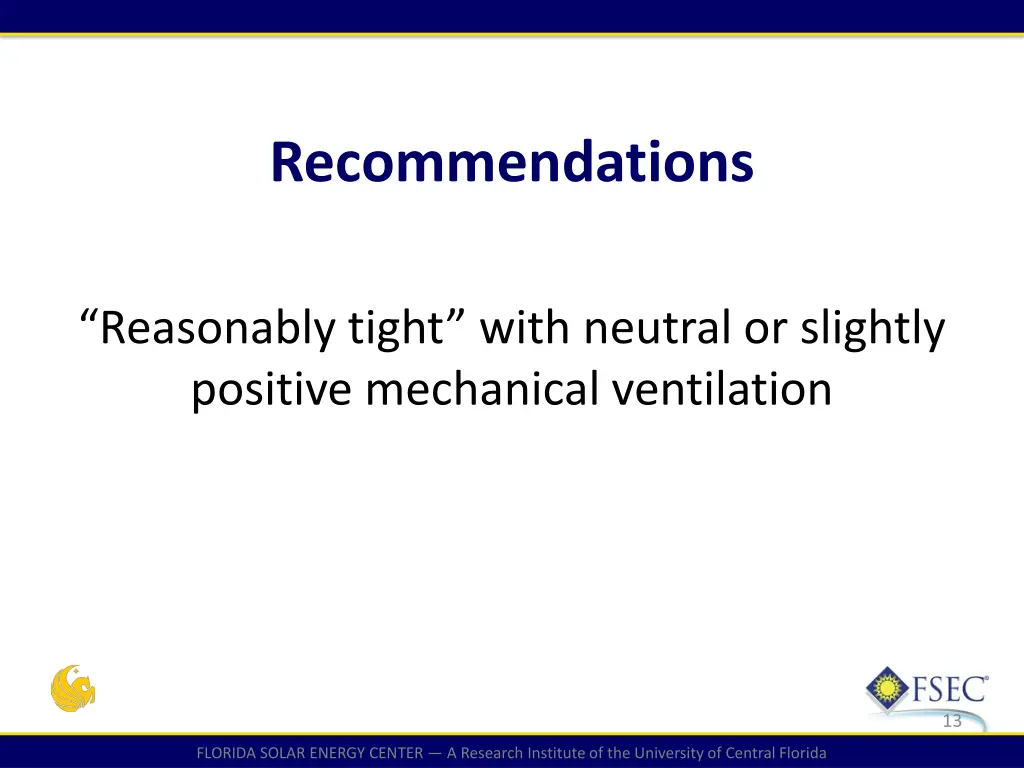 Recommendations

“Reasonably tight” with neutral or slightly positive mechanical ventilation

FSEC®

13

FLORIDA SOLAR ENERGY CENTER — A Research Institute of the University of Central Florida